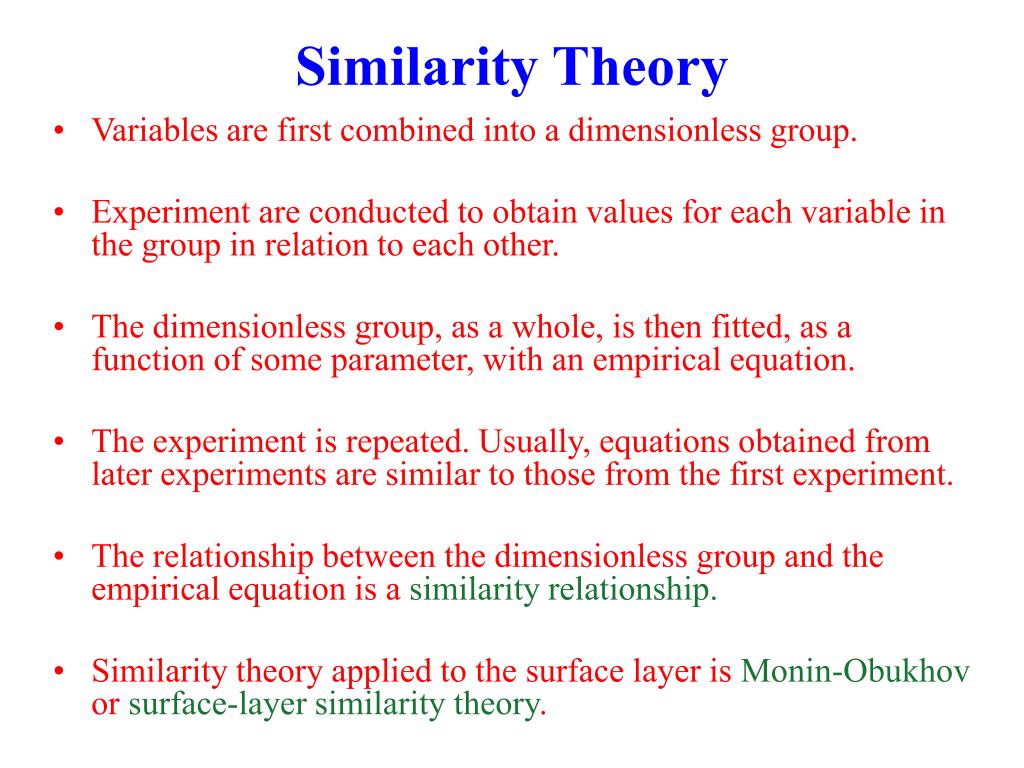 Similarity Theory

• Variables are first combined into a dimensionless group.

• Experiment are conducted to obtain values for each variable in the group in relation to each other.

• The dimensionless group, as a whole, is then fitted, as a function of some parameter, with an empirical equation.

• The experiment is repeated. Usually, equations obtained from later experiments are similar to those from the first experiment.

• The relationship between the dimensionless group and the empirical equation is a similarity relationship.

• Similarity theory applied to the surface layer is Monin-Obukhov or surface-layer similarity theory.